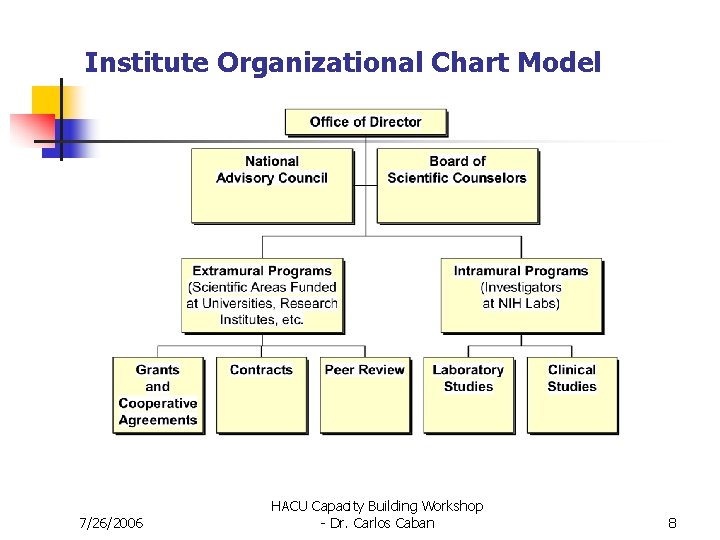 Institute Organizational Chart Model

Office of Director

National Advisory Council

Board of Scientific Counselors

Extramural Programs (Scientific Areas Funded at Universities, Research Institutes, etc.

Intramural Programs (Investigators at NIH Labs)

Grants and Cooperative Agreements

Contracts

Peer Review

Laboratory Studies

Clinical Studies

7/26/2006

HACU Capacity Building Workshop - Dr. Carlos Caban

8